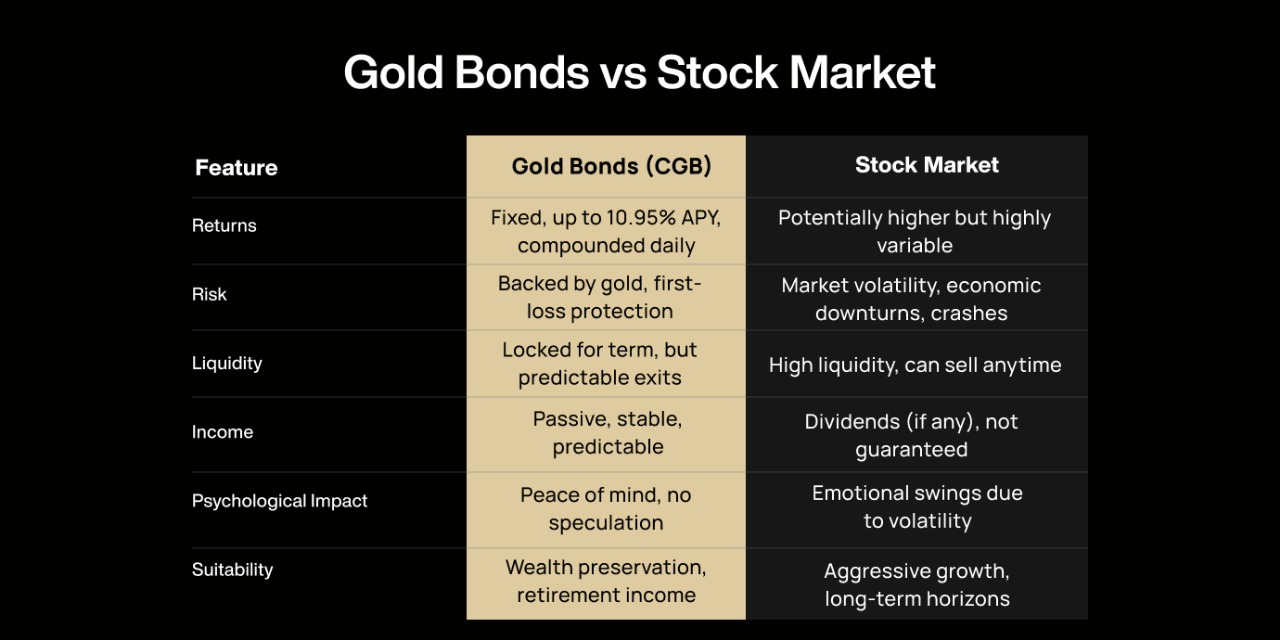 Gold Bonds vs Stock Market

| Feature | Gold Bonds (CGB) | Stock Market |
|---|---|---|
| Returns | Fixed, up to 10.95% APY, compounded daily | Potentially higher but highly variable |
| Risk | Backed by gold, first-loss protection | Market volatility, economic downturns, crashes |
| Liquidity | Locked for term, but predictable exits | High liquidity, can sell anytime |
| Income | Passive, stable, predictable | Dividends (if any), not guaranteed |
| Psychological Impact | Peace of mind, no speculation | Emotional swings due to volatility |
| Suitability | Wealth preservation, retirement income | Aggressive growth, long-term horizons |